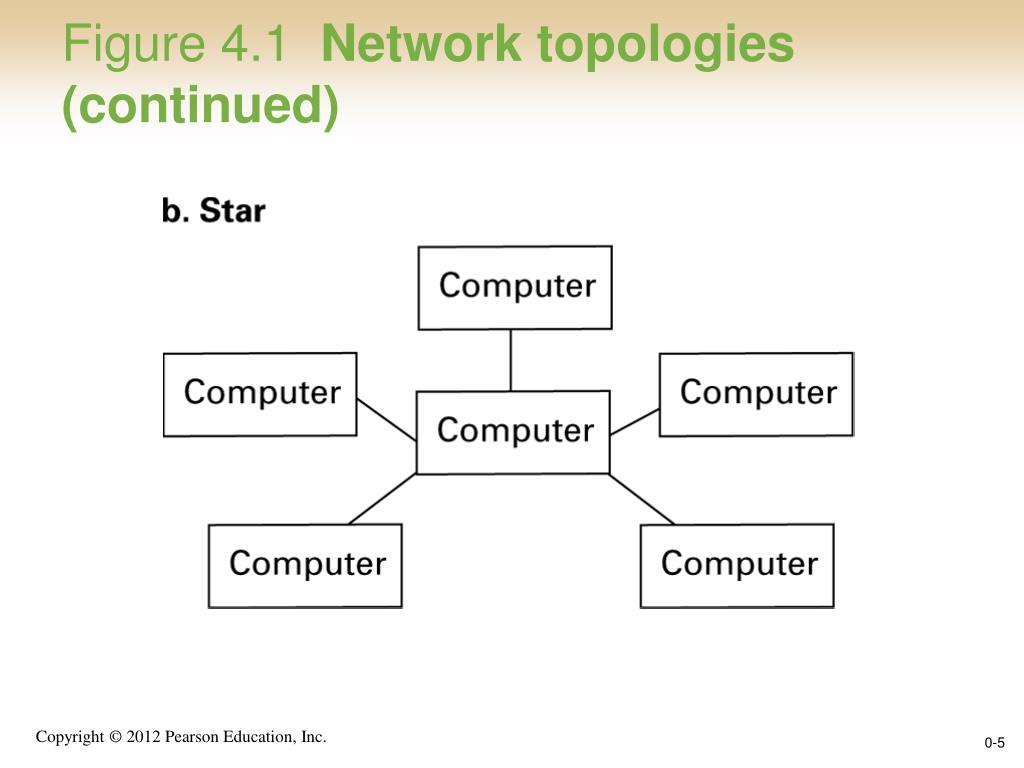 Figure 4.1 Network topologies (continued)

b. Star

Computer

Computer

Computer

Computer

Computer

Computer

Copyright © 2012 Pearson Education, Inc.

0-5